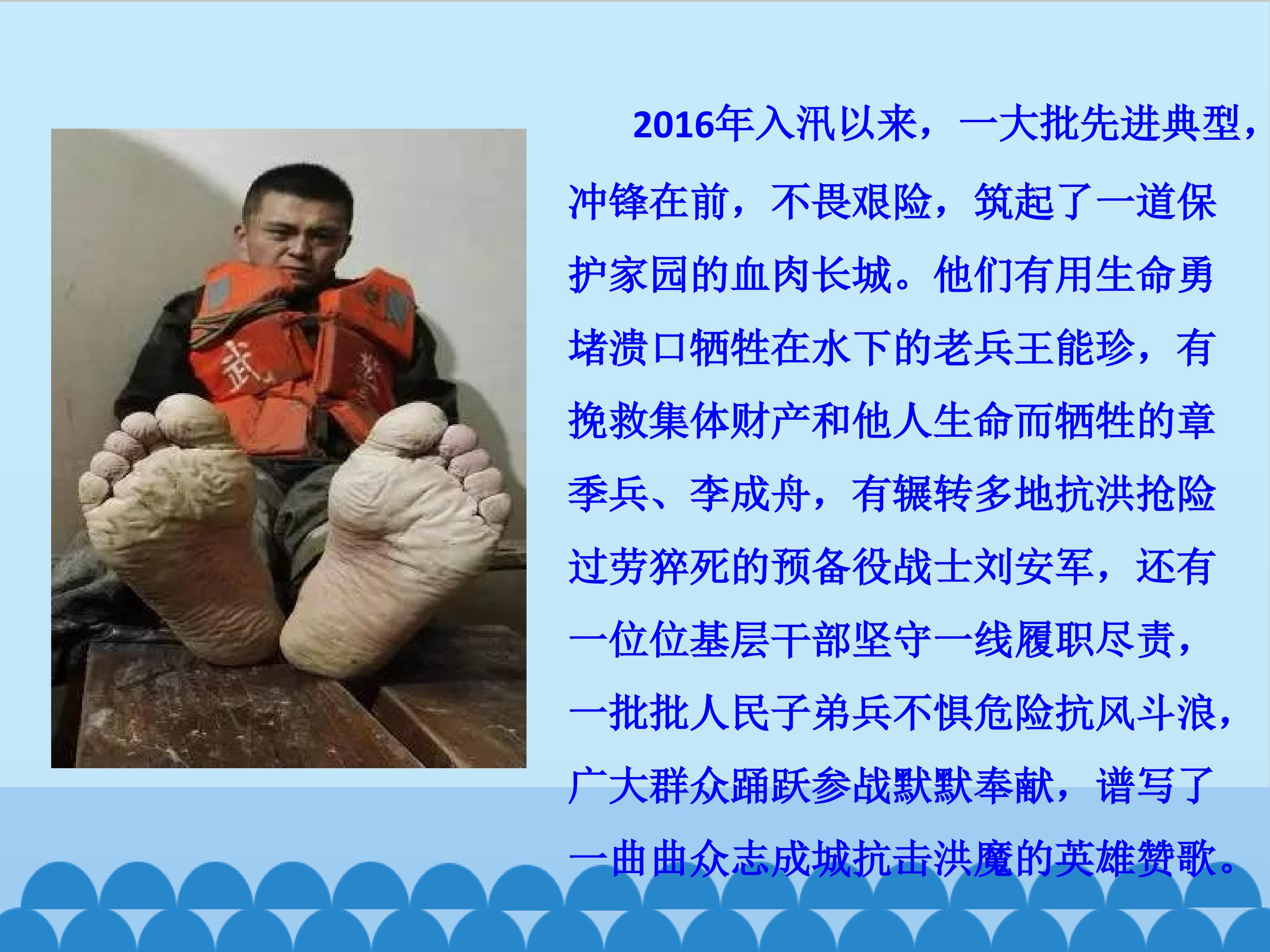 2016年入汛以来，一大批先进典型，冲锋在前，不畏艰险，筑起了一道保护家园的血肉长城。他们有用生命勇堵溃口牺牲在水下的老兵王能珍，有挽救集体财产和他人生命而牺牲的章季兵、李成舟，有辗转多地抗洪抢险过劳猝死的预备役战士刘安军，还有一位位基层干部坚守一线履职尽责，一批批人民子弟兵不惧危险抗风斗浪，广大群众踊跃参战默默奉献，谱写了一曲曲众志成城抗击洪魔的英雄赞歌。